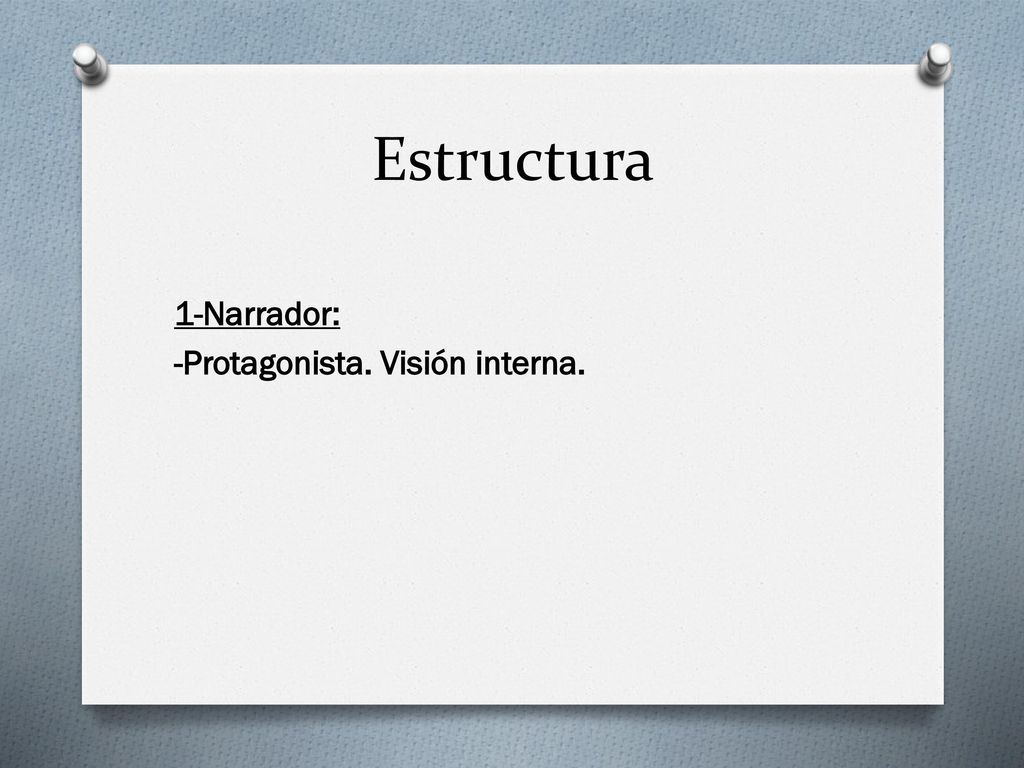 Estructura

1-Narrador:
-Protagonista. Visión interna.